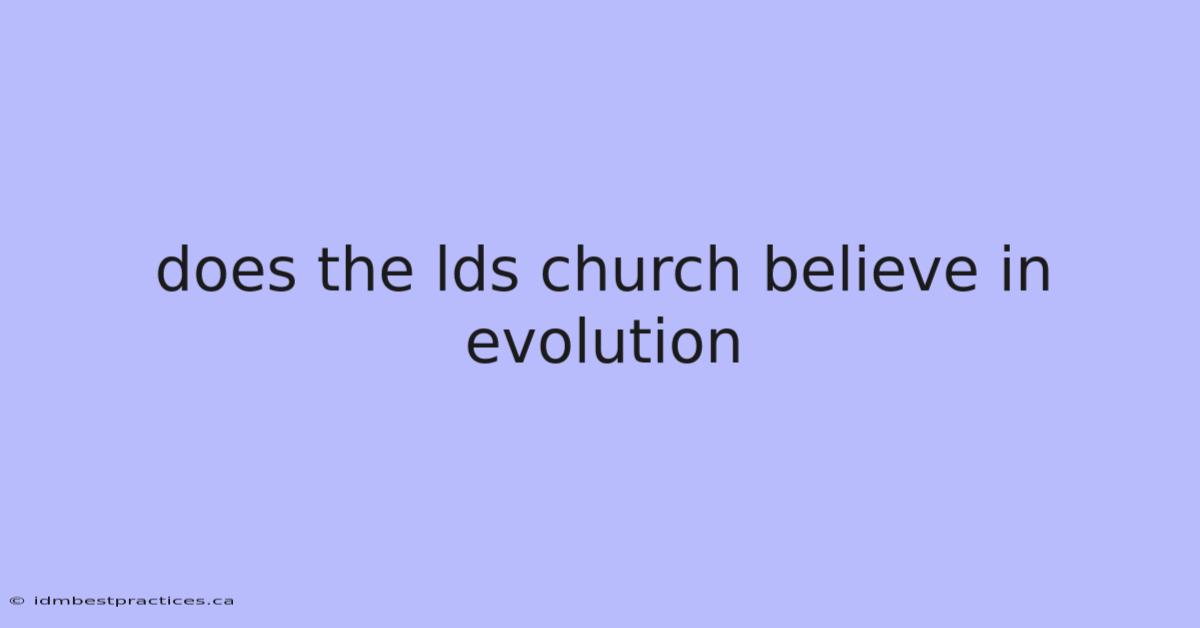 does the lds church believe in evolution

© idmbestpractices.ca